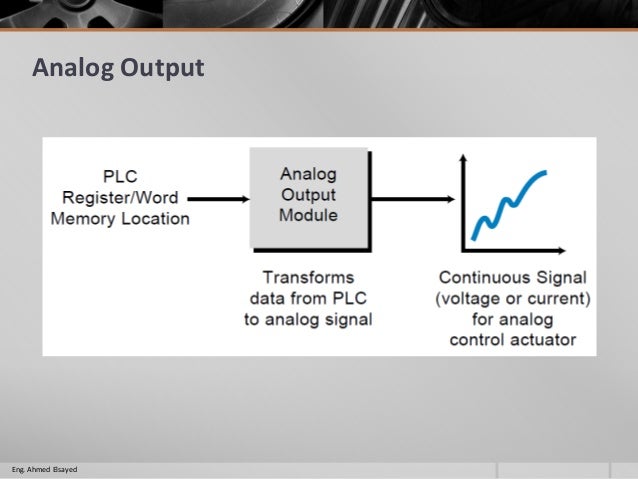 Analog Output

PLC
Register/Word
Memory Location

Analog
Output
Module

Transforms
data from PLC
to analog signal

Continuous Signal
(voltage or current)
for analog
control actuator

Eng. Ahmed Elsayed